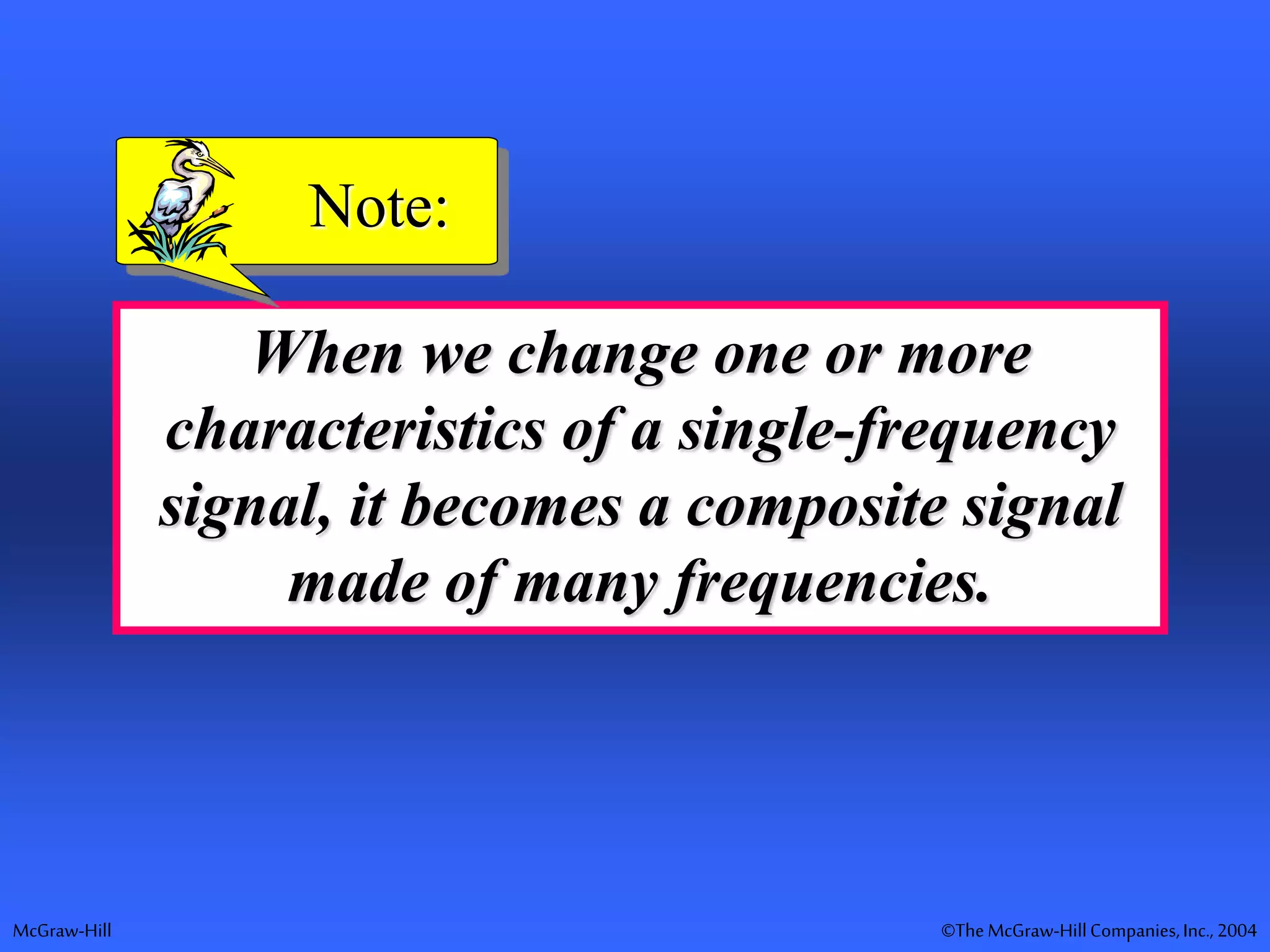 Note:

When we change one or more characteristics of a single-frequency signal, it becomes a composite signal made of many frequencies.

McGraw-Hill

©The McGraw-Hill Companies, Inc., 2004